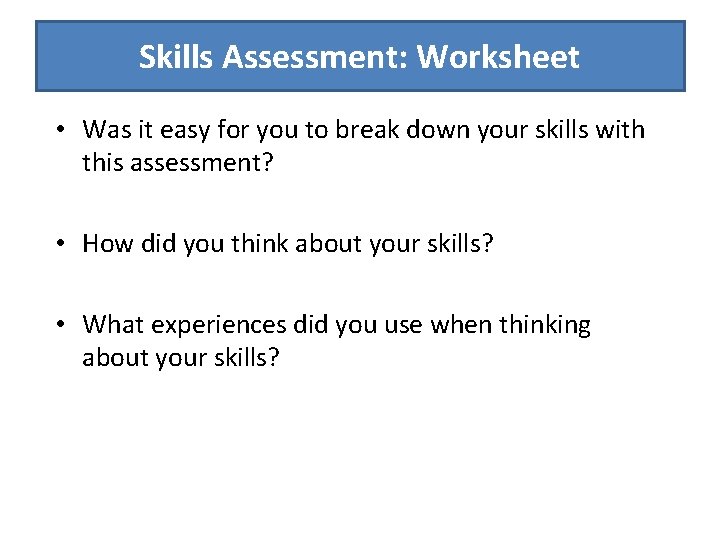 Skills Assessment: Worksheet

• Was it easy for you to break down your skills with this assessment?

• How did you think about your skills?

• What experiences did you use when thinking about your skills?